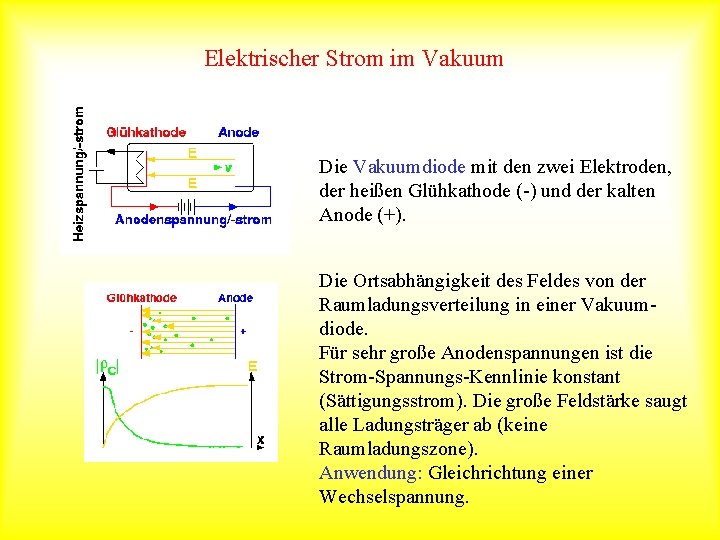 Elektrischer Strom im Vakuum

Heizspannung/-strom

Glühkathode

Anode

E

v

E

Anodenspannung/-strom

Die Vakuumdiode mit den zwei Elektroden, der heißen Glühkathode (-) und der kalten Anode (+).

Glühkathode

Anode

-

+

$|\rho_c|$

E

x

Die Ortsabhängigkeit des Feldes von der Raumladungsverteilung in einer Vakuumdiode.
Für sehr große Anodenspannungen ist die Strom-Spannungs-Kennlinie konstant (Sättigungsstrom). Die große Feldstärke saugt alle Ladungsträger ab (keine Raumladungszone).
Anwendung: Gleichrichtung einer Wechselspannung.